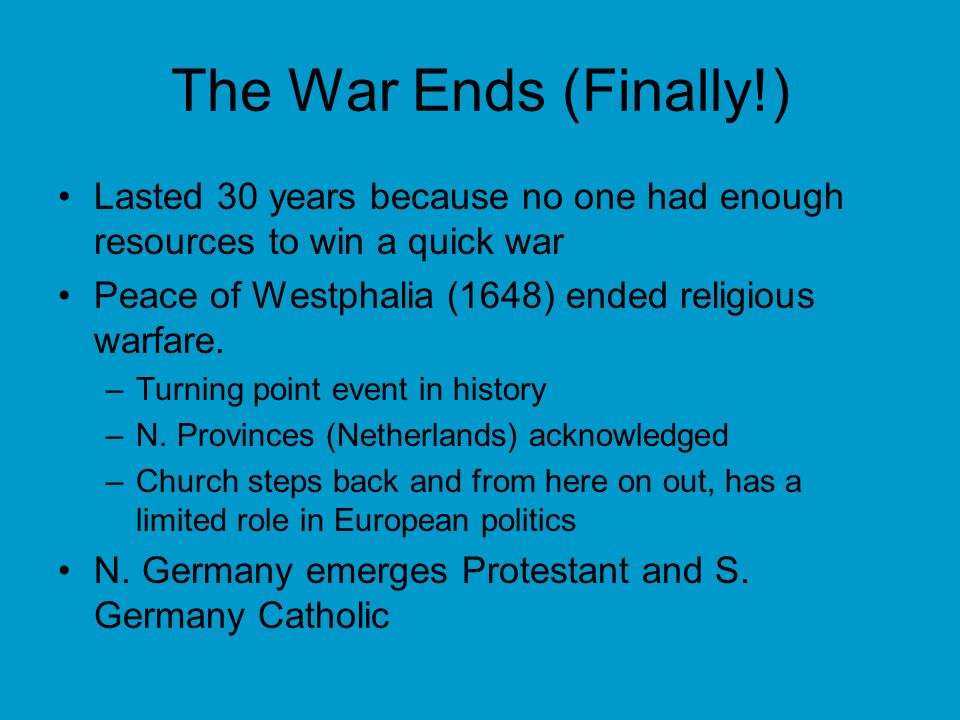 The War Ends (Finally!)

• Lasted 30 years because no one had enough resources to win a quick war

• Peace of Westphalia (1648) ended religious warfare.
– Turning point event in history
– N. Provinces (Netherlands) acknowledged
– Church steps back and from here on out, has a limited role in European politics

• N. Germany emerges Protestant and S. Germany Catholic